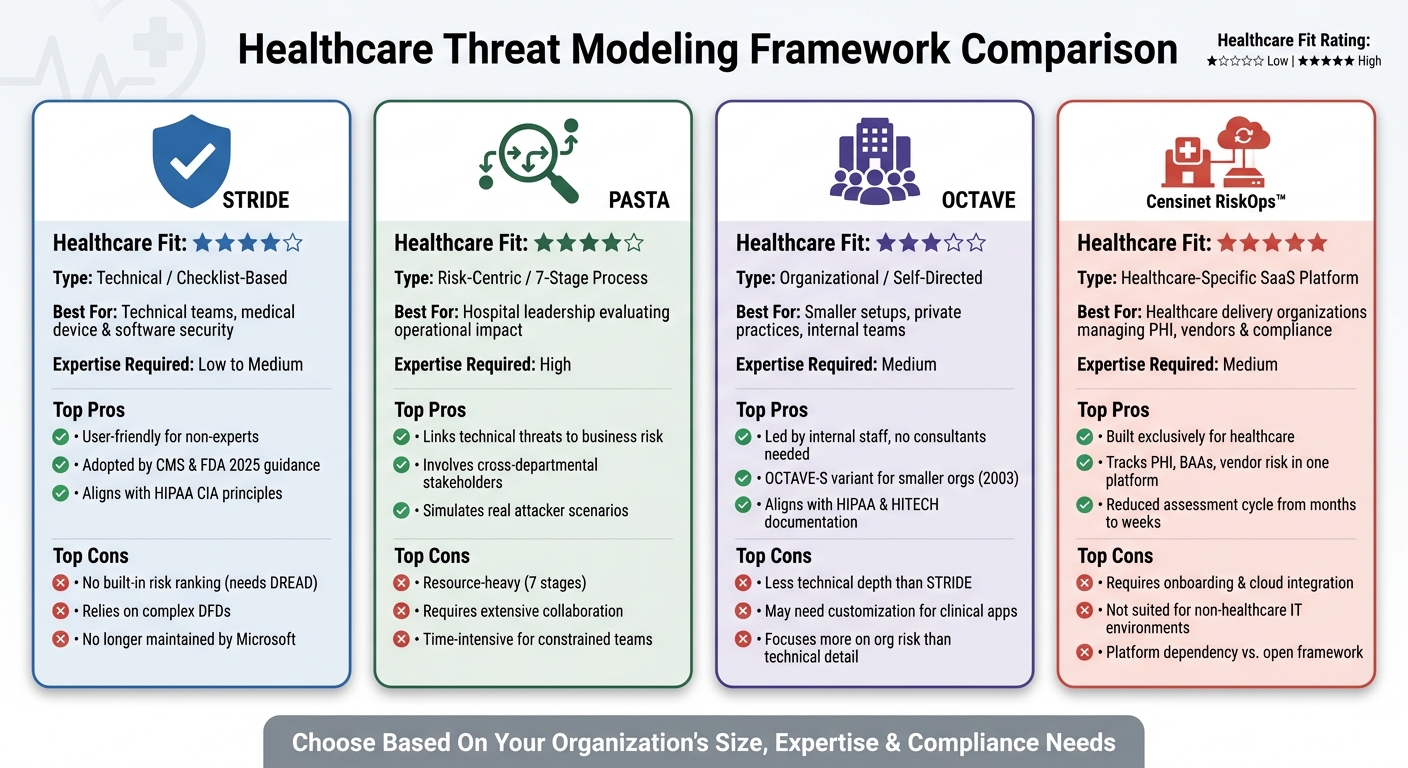 Healthcare Threat Modeling Framework Comparison

Healthcare Fit Rating:
★☆☆☆☆ Low | ★★★★★ High

STRIDE

Healthcare Fit: ★★★★☆

Type: Technical / Checklist-Based

Best For: Technical teams, medical device & software security

Expertise Required: Low to Medium

Top Pros
• User-friendly for non-experts
• Adopted by CMS & FDA 2025 guidance
• Aligns with HIPAA CIA principles

Top Cons
• No built-in risk ranking (needs DREAD)
• Relies on complex DFDs
• No longer maintained by Microsoft

PASTA

Healthcare Fit: ★★★★☆

Type: Risk-Centric / 7-Stage Process

Best For: Hospital leadership evaluating operational impact

Expertise Required: High

Top Pros
• Links technical threats to business risk
• Involves cross-departmental stakeholders
• Simulates real attacker scenarios

Top Cons
• Resource-heavy (7 stages)
• Requires extensive collaboration
• Time-intensive for constrained teams

OCTAVE

Healthcare Fit: ★★★☆☆

Type: Organizational / Self-Directed

Best For: Smaller setups, private practices, internal teams

Expertise Required: Medium

Top Pros
• Led by internal staff, no consultants needed
• OCTAVE-S variant for smaller orgs (2003)
• Aligns with HIPAA & HITECH documentation

Top Cons
• Less technical depth than STRIDE
• May need customization for clinical apps
• Focuses more on org risk than technical detail

Censinet RiskOps™

Healthcare Fit: ★★★★★

Type: Healthcare-Specific SaaS Platform

Best For: Healthcare delivery organizations managing PHI, vendors & compliance

Expertise Required: Medium

Top Pros
• Built exclusively for healthcare
• Tracks PHI, BAAs, vendor risk in one platform
• Reduced assessment cycle from months to weeks

Top Cons
• Requires onboarding & cloud integration
• Not suited for non-healthcare IT environments
• Platform dependency vs. open framework

Choose Based On Your Organization's Size, Expertise & Compliance Needs